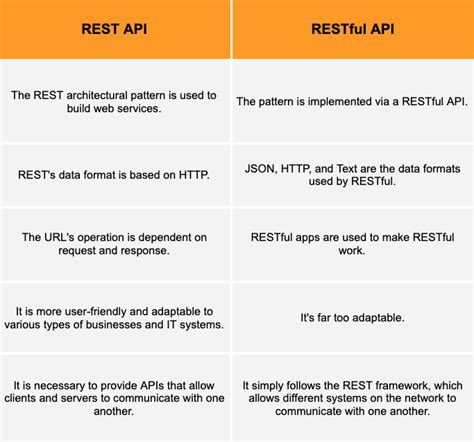 | REST API | RESTful API |
|---|---|
| The REST architectural pattern is used to build web services. | The pattern is implemented via a RESTful API. |
| REST's data format is based on HTTP. | JSON, HTTP, and Text are the data formats used by RESTful. |
| The URL's operation is dependent on request and response. | RESTful apps are used to make RESTful work. |
| It is more user-friendly and adaptable to various types of businesses and IT systems. | It's far too adaptable. |
| It is necessary to provide APIs that allow clients and servers to communicate with one another. | It simply follows the REST framework, which allows different systems on the network to communicate with one another. |